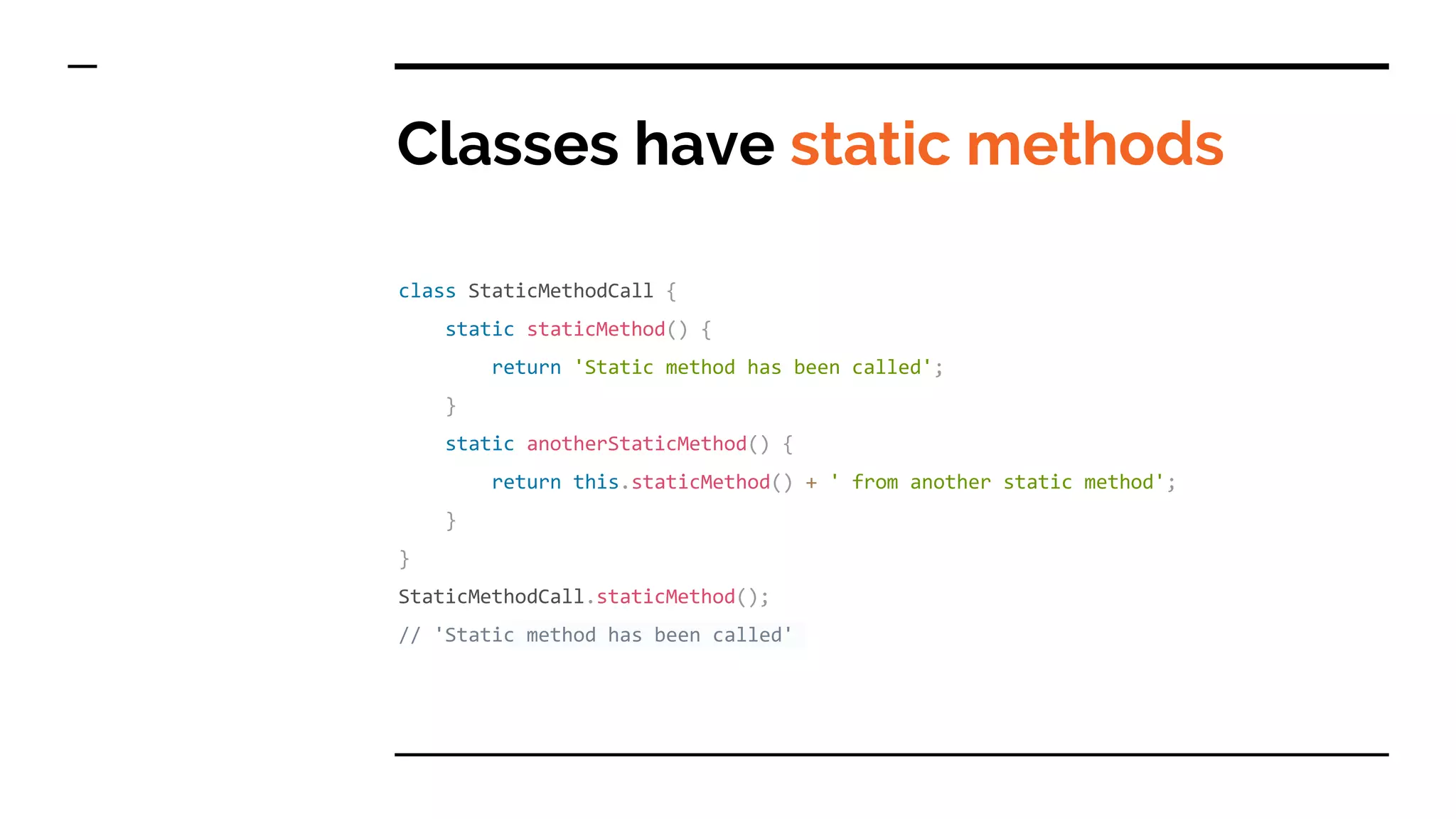 Classes have static methods

class StaticMethodCall {
    static staticMethod() {
        return 'Static method has been called';
    }
    static anotherStaticMethod() {
        return this.staticMethod() + ' from another static method';
    }
}
StaticMethodCall.staticMethod();
// 'Static method has been called'